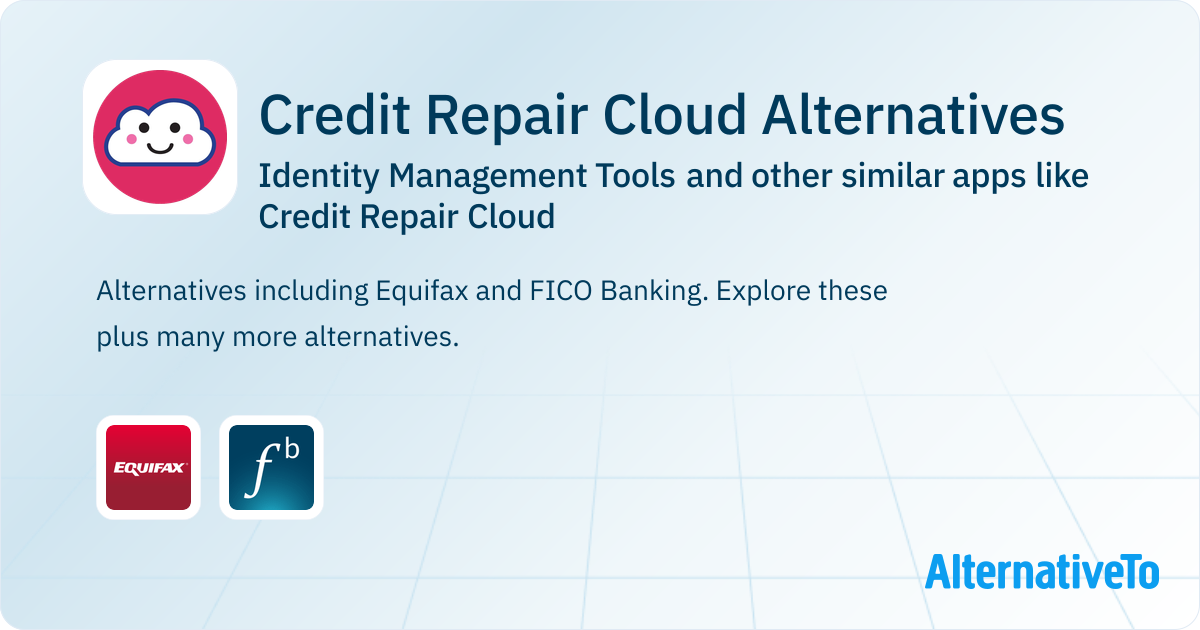 Credit Repair Cloud Alternatives

Identity Management Tools and other similar apps like Credit Repair Cloud

Alternatives including Equifax and FICO Banking. Explore these plus many more alternatives.

EQUIFAX

$f^b$

AlternativeTo